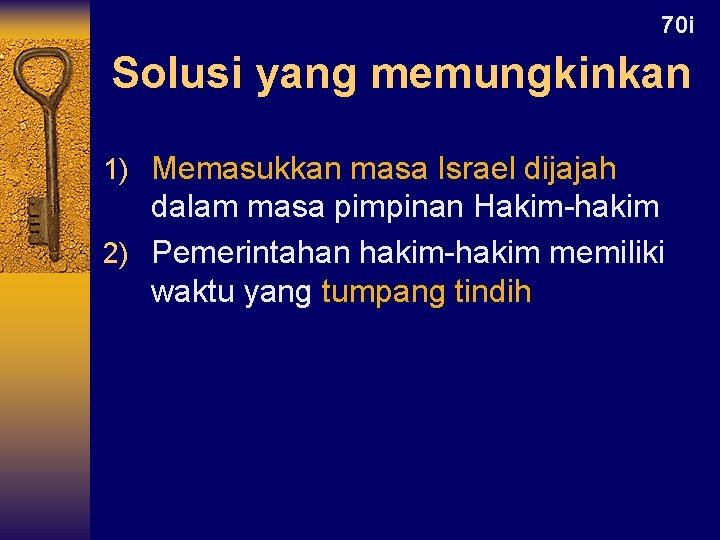 70i

Solusi yang memungkinkan

1) Memasukkan masa Israel dijajah dalam masa pimpinan Hakim-hakim

2) Pemerintahan hakim-hakim memiliki waktu yang tumpang tindih